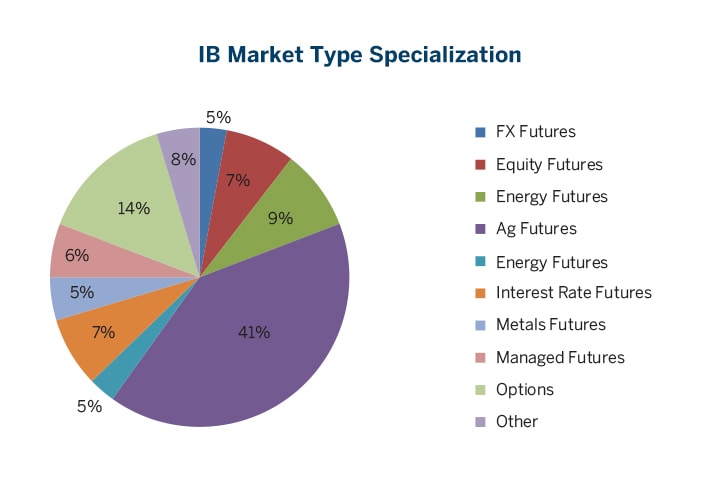 IB Market Type Specialization

5%
7%
9%
41%
5%
7%
5%
6%
14%
8%

FX Futures
Equity Futures
Energy Futures
Ag Futures
Energy Futures
Interest Rate Futures
Metals Futures
Managed Futures
Options
Other